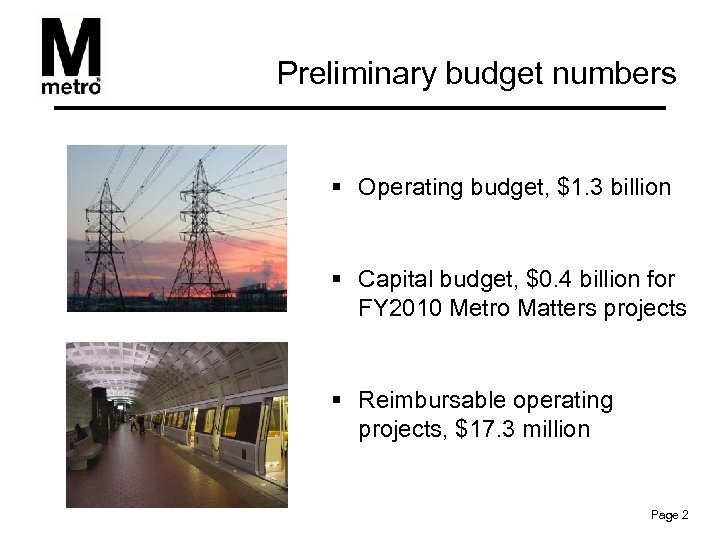 M
metro

Preliminary budget numbers

▪ Operating budget, \$1.3 billion

▪ Capital budget, \$0.4 billion for FY2010 Metro Matters projects

▪ Reimbursable operating projects, \$17.3 million

Page 2